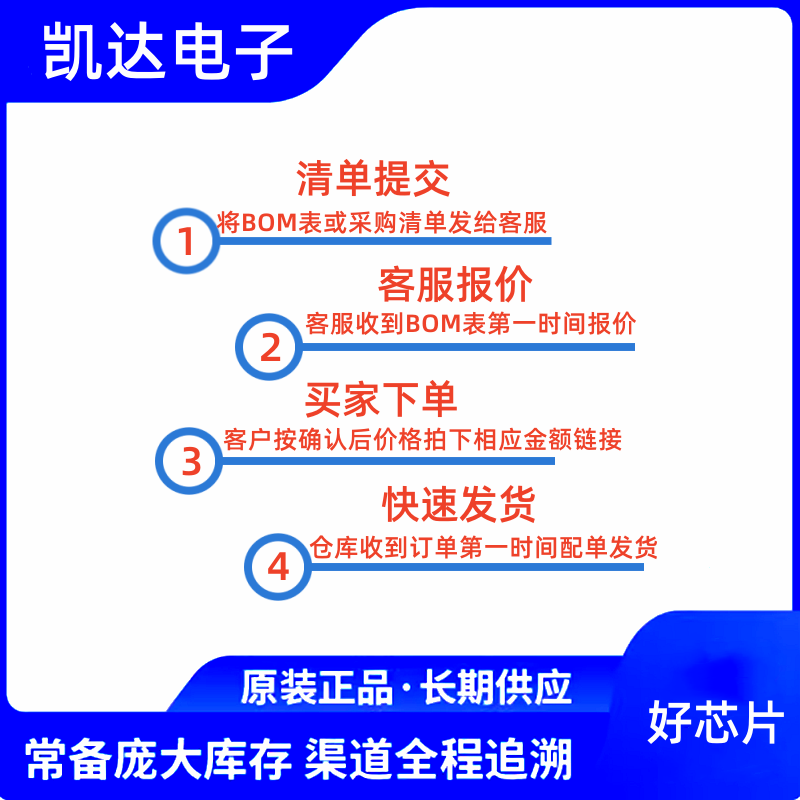 凯达电子

清单提交

1 将BOM表或采购清单发给客服

客服报价

2 客服收到BOM表第一时间报价

买家下单

3 客户按确认后价格拍下相应金额链接

快速发货

4 仓库收到订单第一时间配单发货

原装正品·长期供应

好芯片

常备庞大库存 渠道全程追溯